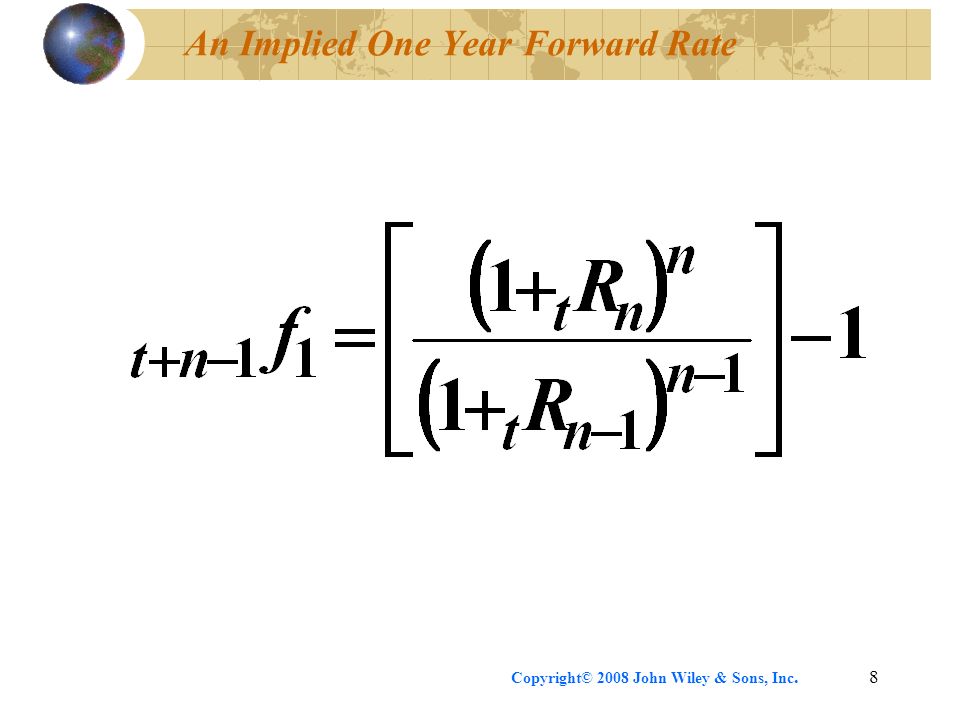 An Implied One Year Forward Rate

$_{t+n-1}f_1 = \left[\frac{(1+{}_tR_n)^n}{(1+{}_tR_{n-1})^{n-1}}\right] - 1$

Copyright© 2008 John Wiley & Sons, Inc.

8